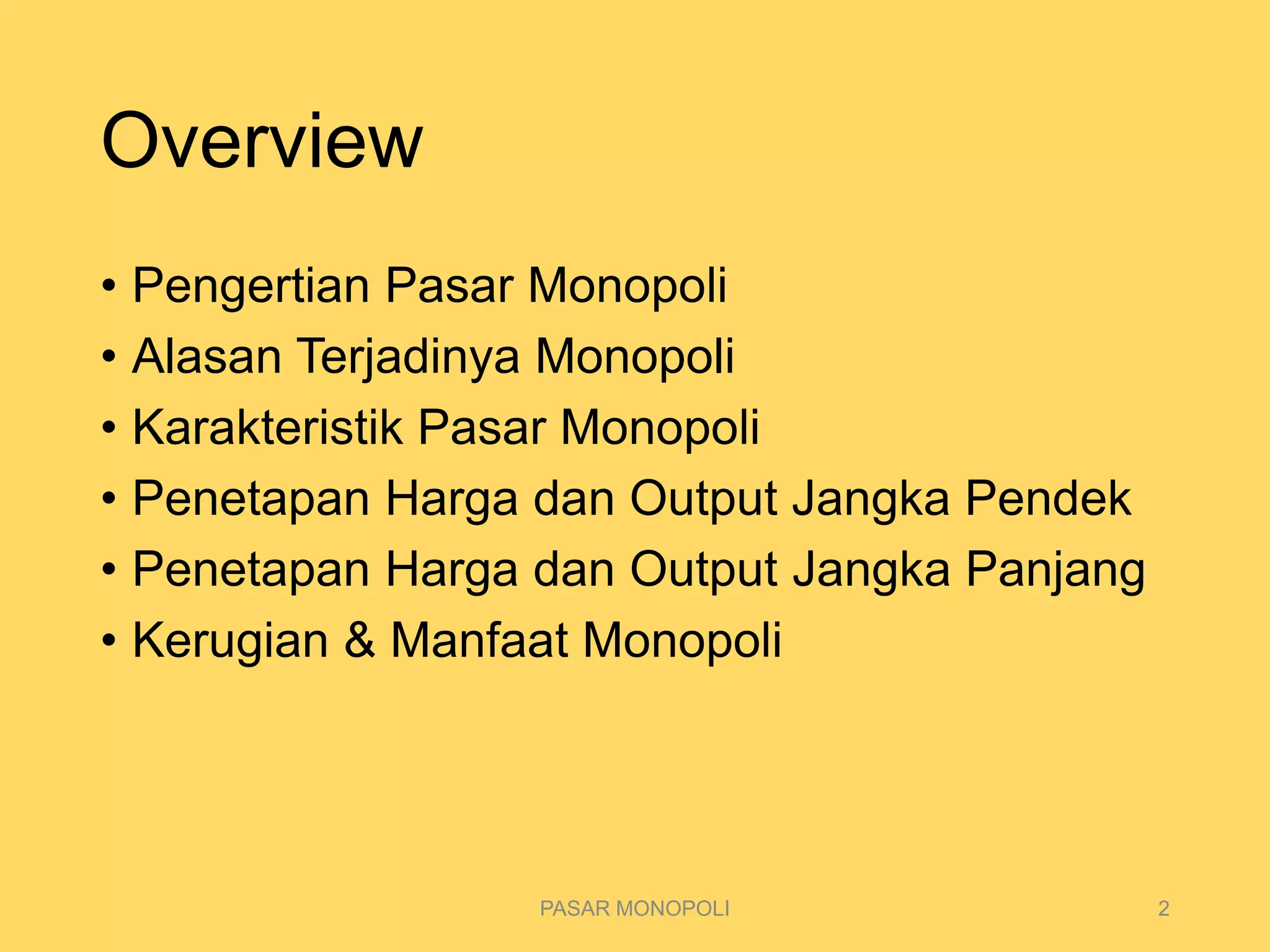 Overview

• Pengertian Pasar Monopoli
• Alasan Terjadinya Monopoli
• Karakteristik Pasar Monopoli
• Penetapan Harga dan Output Jangka Pendek
• Penetapan Harga dan Output Jangka Panjang
• Kerugian & Manfaat Monopoli

PASAR MONOPOLI

2